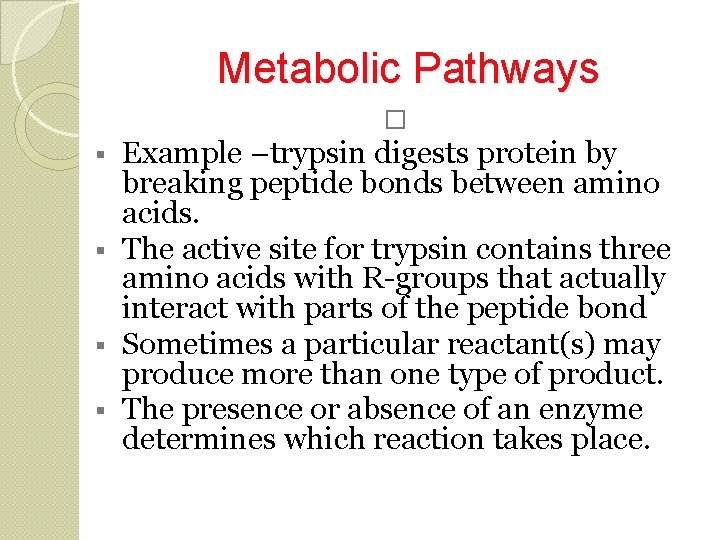 Metabolic Pathways

□

▪ Example –trypsin digests protein by breaking peptide bonds between amino acids.
▪ The active site for trypsin contains three amino acids with R-groups that actually interact with parts of the peptide bond
▪ Sometimes a particular reactant(s) may produce more than one type of product.
▪ The presence or absence of an enzyme determines which reaction takes place.